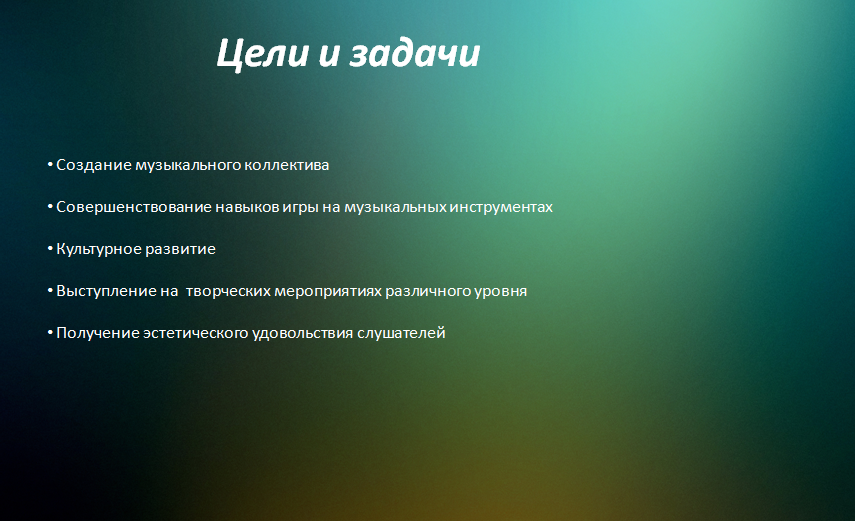 Цели и задачи

• Создание музыкального коллектива

• Совершенствование навыков игры на музыкальных инструментах

• Культурное развитие

• Выступление на  творческих мероприятиях различного уровня

• Получение эстетического удовольствия слушателей